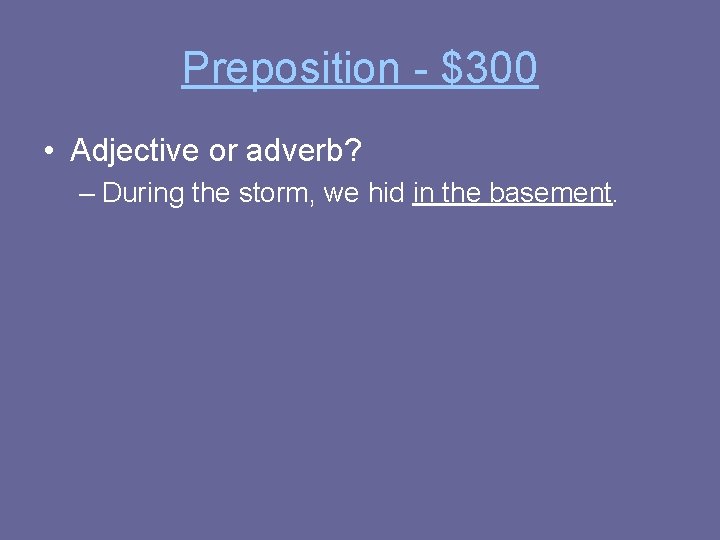 Preposition - \$300

• Adjective or adverb?

– During the storm, we hid in the basement.